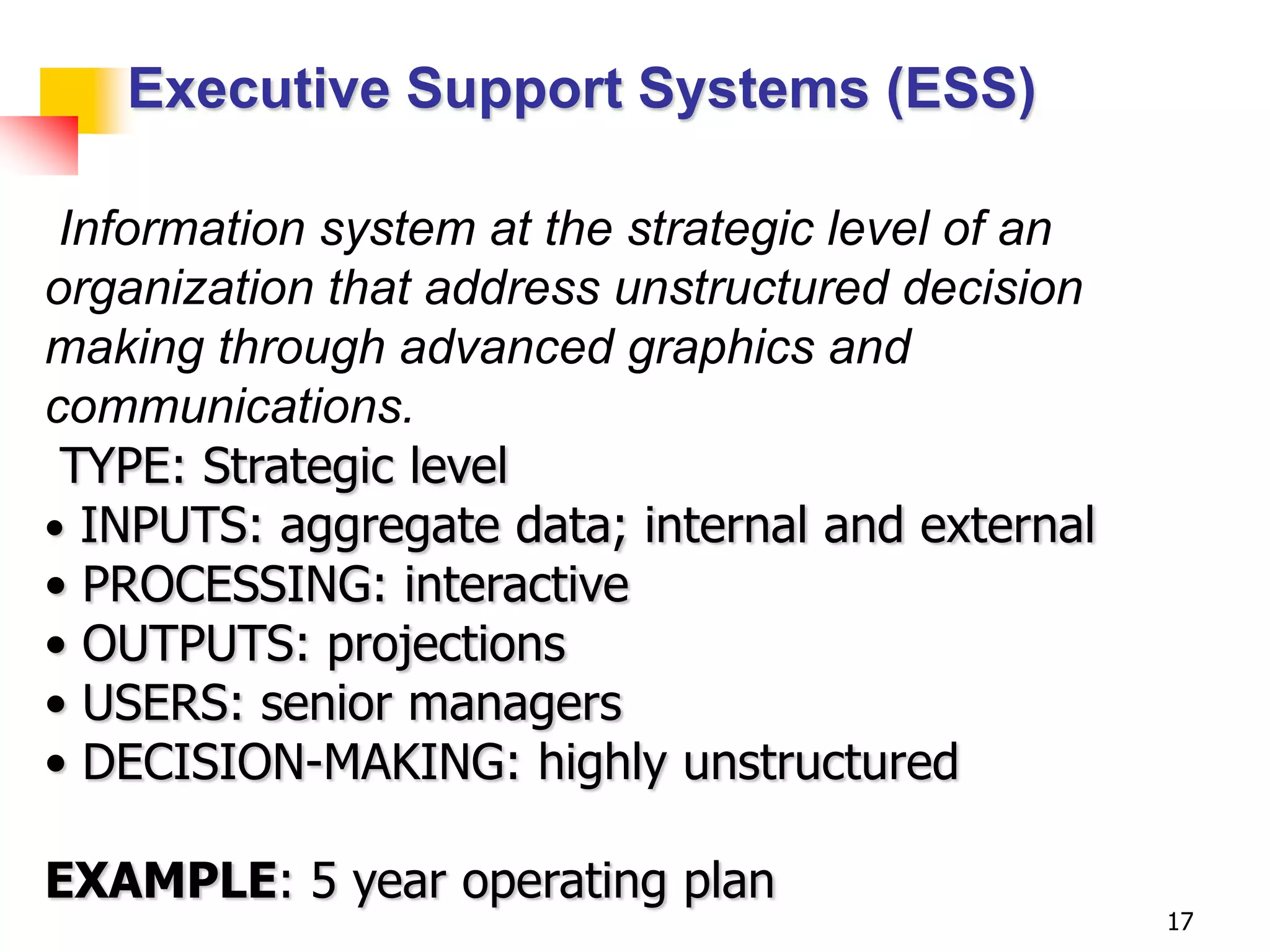 Executive Support Systems (ESS)

Information system at the strategic level of an organization that address unstructured decision making through advanced graphics and communications.

TYPE: Strategic level
• INPUTS: aggregate data; internal and external
• PROCESSING: interactive
• OUTPUTS: projections
• USERS: senior managers
• DECISION-MAKING: highly unstructured

EXAMPLE: 5 year operating plan

17